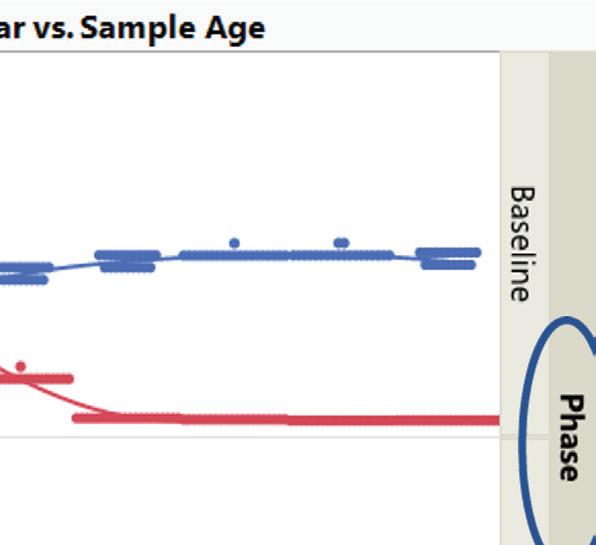 ar vs. Sample Age

Baseline

Phase